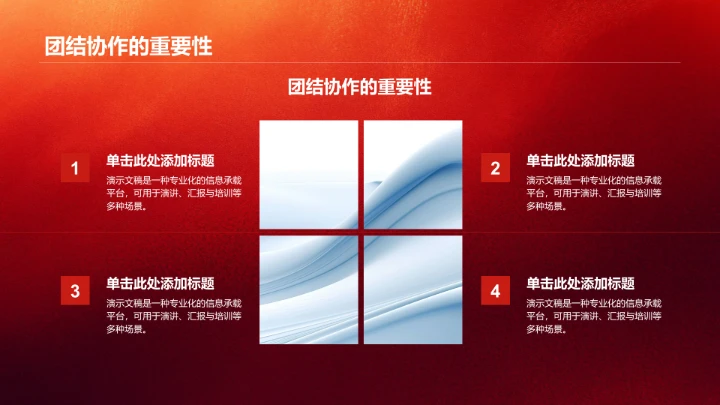 团结协作的重要性

团结协作的重要性

1

单击此处添加标题

演示文稿是一种专业化的信息承载平台，可用于演讲、汇报与培训等多种场景。

2

单击此处添加标题

演示文稿是一种专业化的信息承载平台，可用于演讲、汇报与培训等多种场景。

3

单击此处添加标题

演示文稿是一种专业化的信息承载平台，可用于演讲、汇报与培训等多种场景。

4

单击此处添加标题

演示文稿是一种专业化的信息承载平台，可用于演讲、汇报与培训等多种场景。